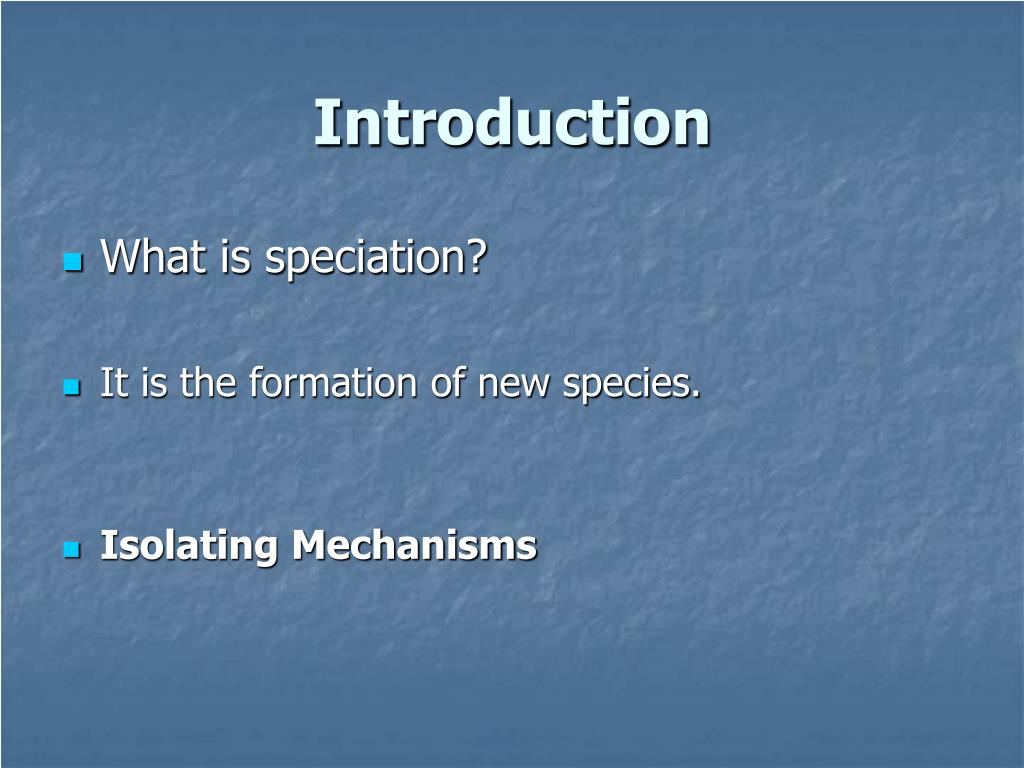 Introduction

What is speciation?

It is the formation of new species.

Isolating Mechanisms